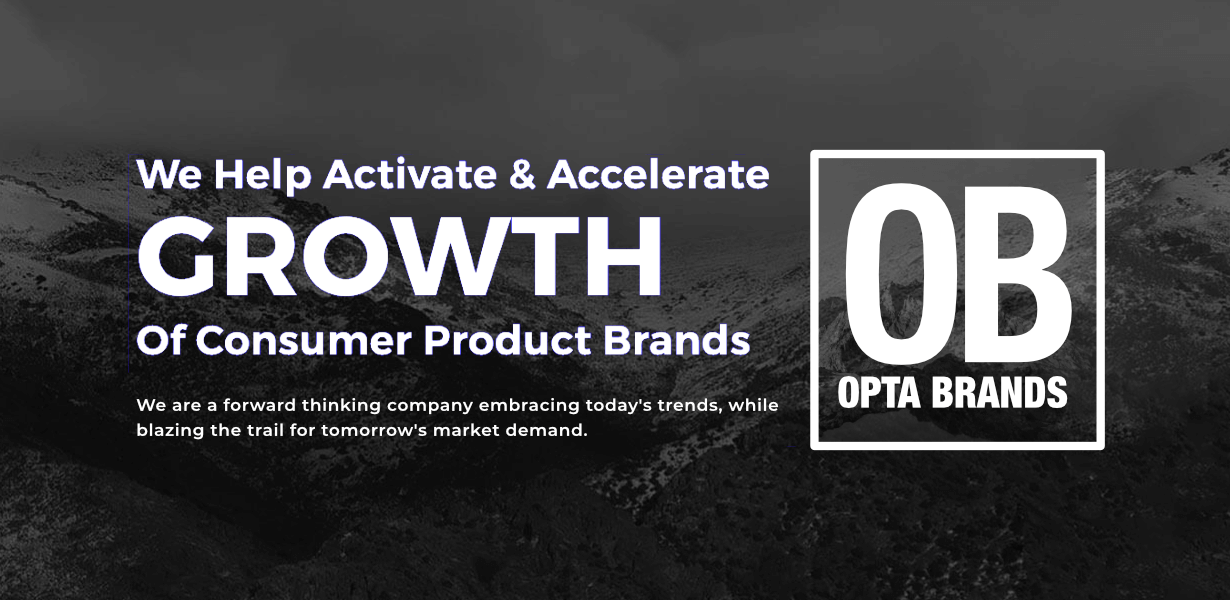 We Help Activate & Accelerate
GROWTH
Of Consumer Product Brands

We are a forward thinking company embracing today's trends, while blazing the trail for tomorrow's market demand.

OB
OPTA BRANDS